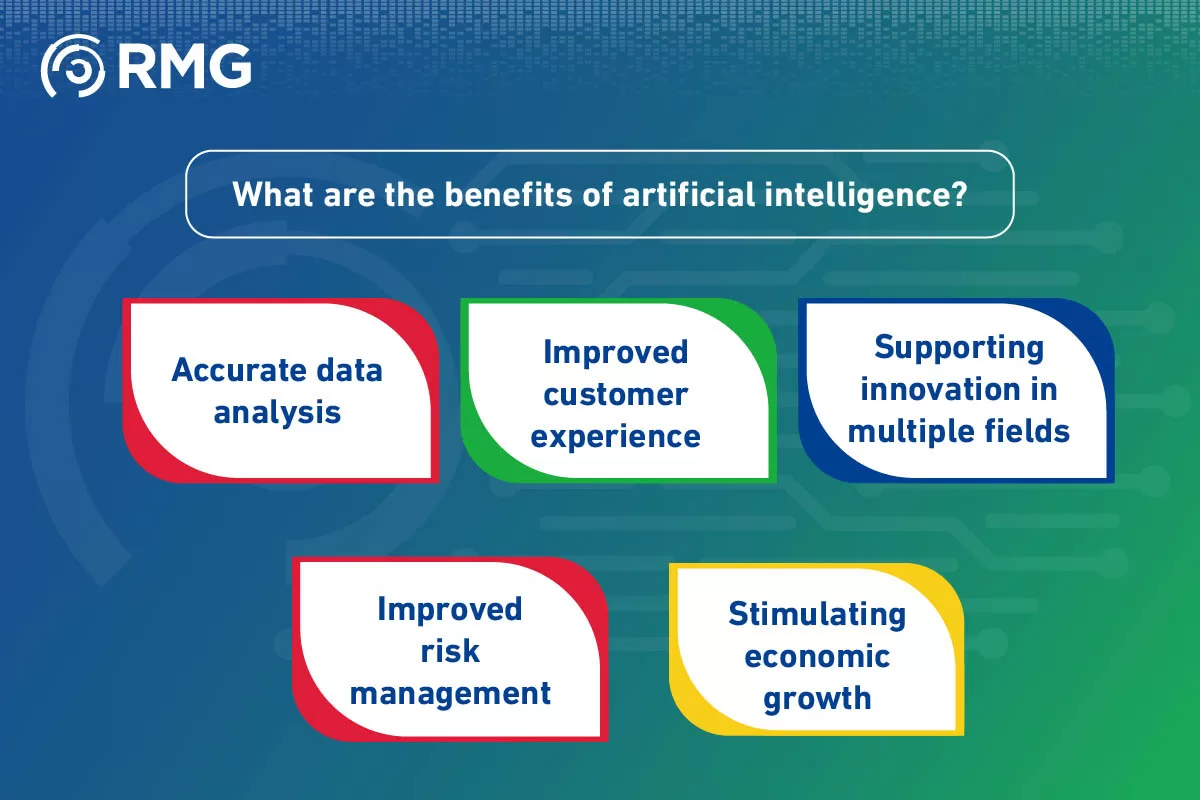 RMG

What are the benefits of artificial intelligence?

Accurate data analysis

Improved customer experience

Supporting innovation in multiple fields

Improved risk management

Stimulating economic growth